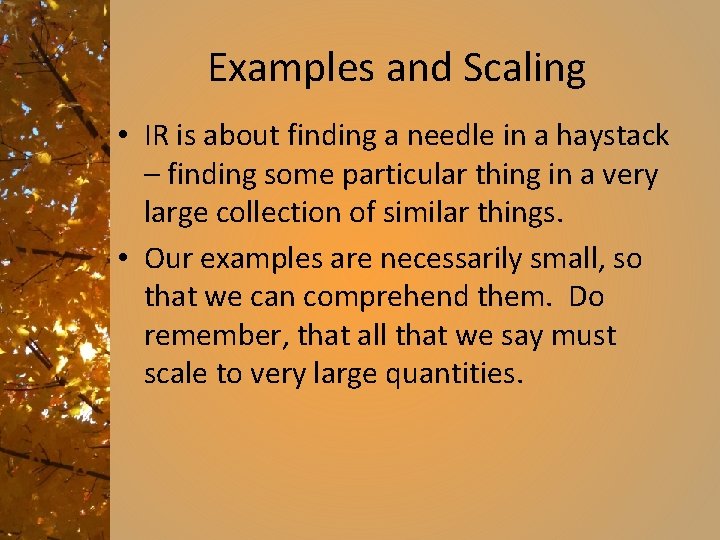 Examples and Scaling

• IR is about finding a needle in a haystack – finding some particular thing in a very large collection of similar things.

• Our examples are necessarily small, so that we can comprehend them. Do remember, that all that we say must scale to very large quantities.